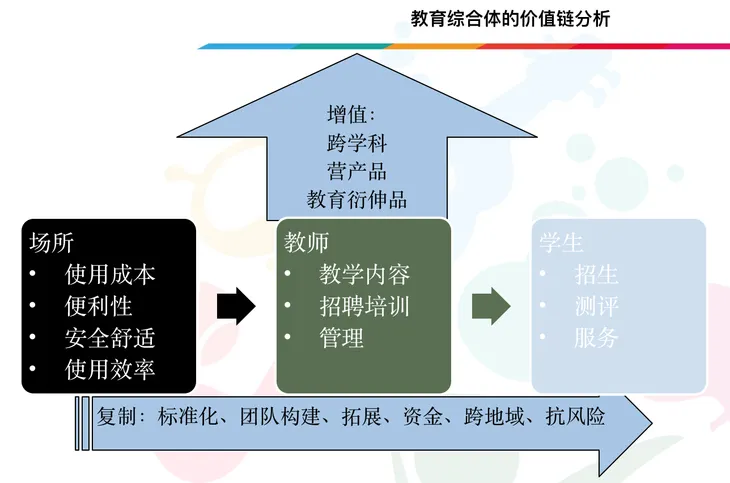 教育综合体的价值链分析

增值:
跨学科
营产品
教育衍伸品

场所
• 使用成本
• 便利性
• 安全舒适
• 使用效率

教师
• 教学内容
• 招聘培训
• 管理

学生
• 招生
• 测评
• 服务

复制：标准化、团队构建、拓展、资金、跨地域、抗风险